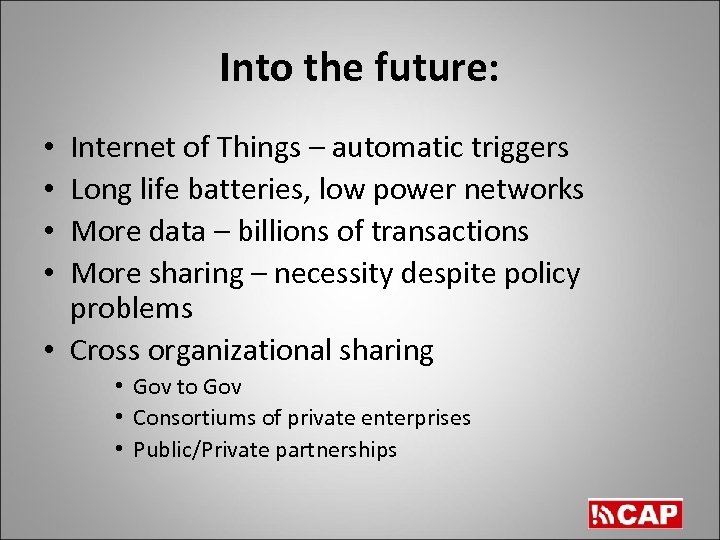 Into the future:

• Internet of Things – automatic triggers
• Long life batteries, low power networks
• More data – billions of transactions
• More sharing – necessity despite policy problems
• Cross organizational sharing
  • Gov to Gov
  • Consortiums of private enterprises
  • Public/Private partnerships

CAP